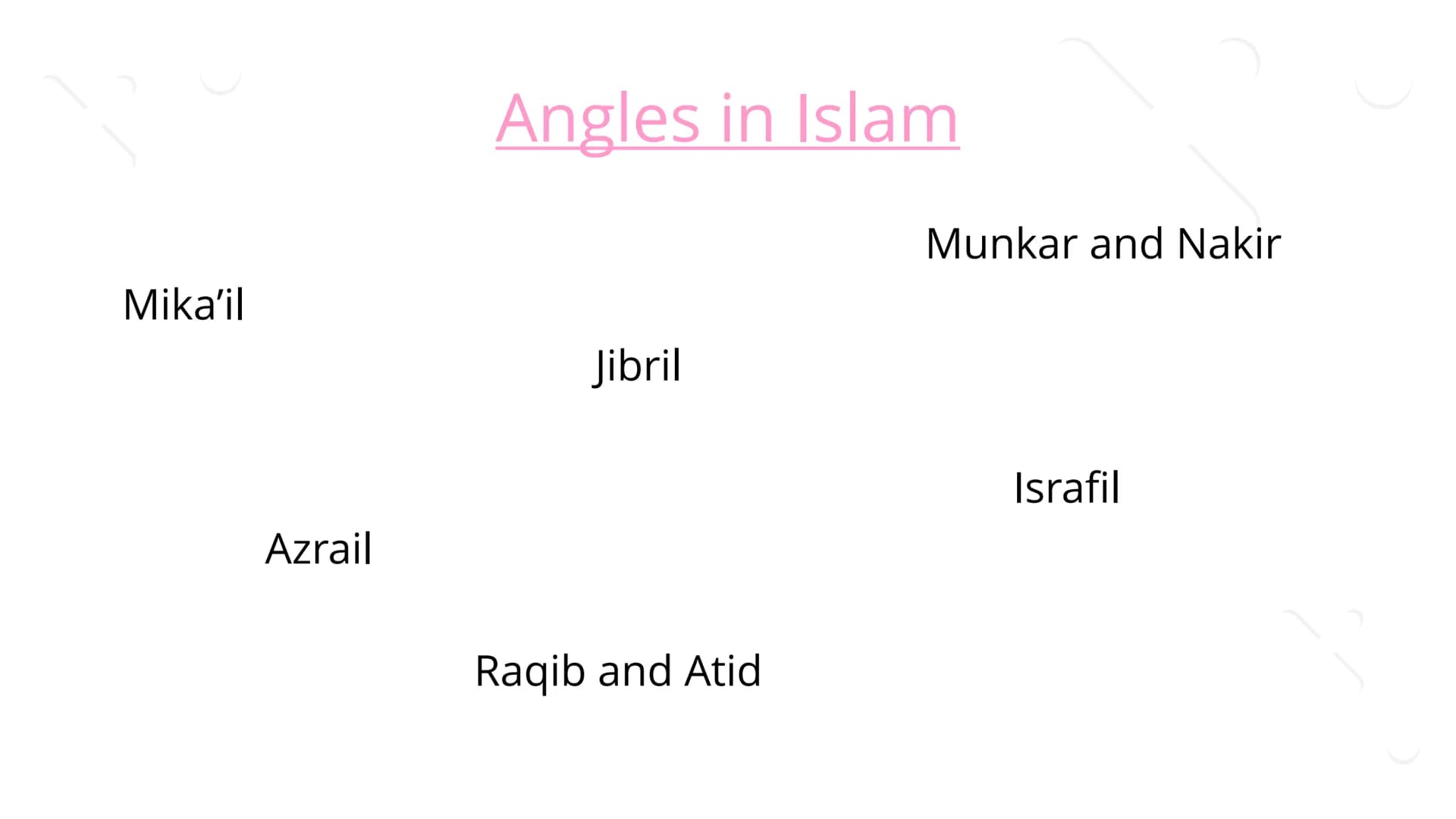 Angles in Islam

Munkar and Nakir

Mika’il

Jibril

Israfil

Azrail

Raqib and Atid